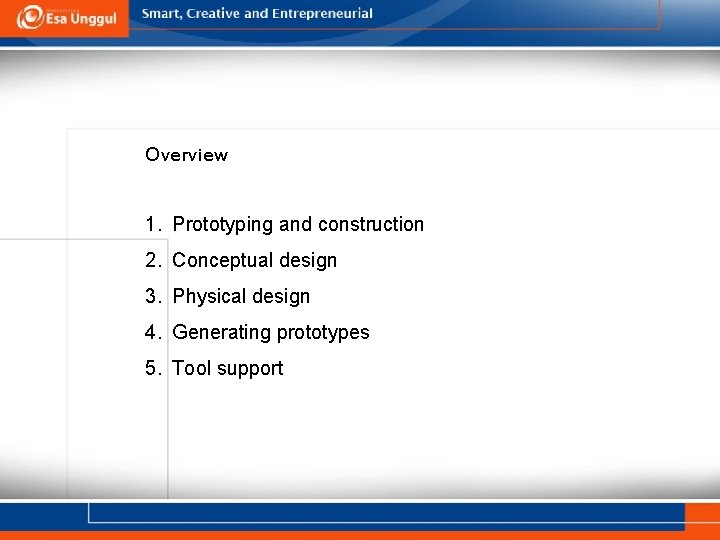 Esa Unggul

Smart, Creative and Entrepreneurial

Overview

1. Prototyping and construction
2. Conceptual design
3. Physical design
4. Generating prototypes
5. Tool support